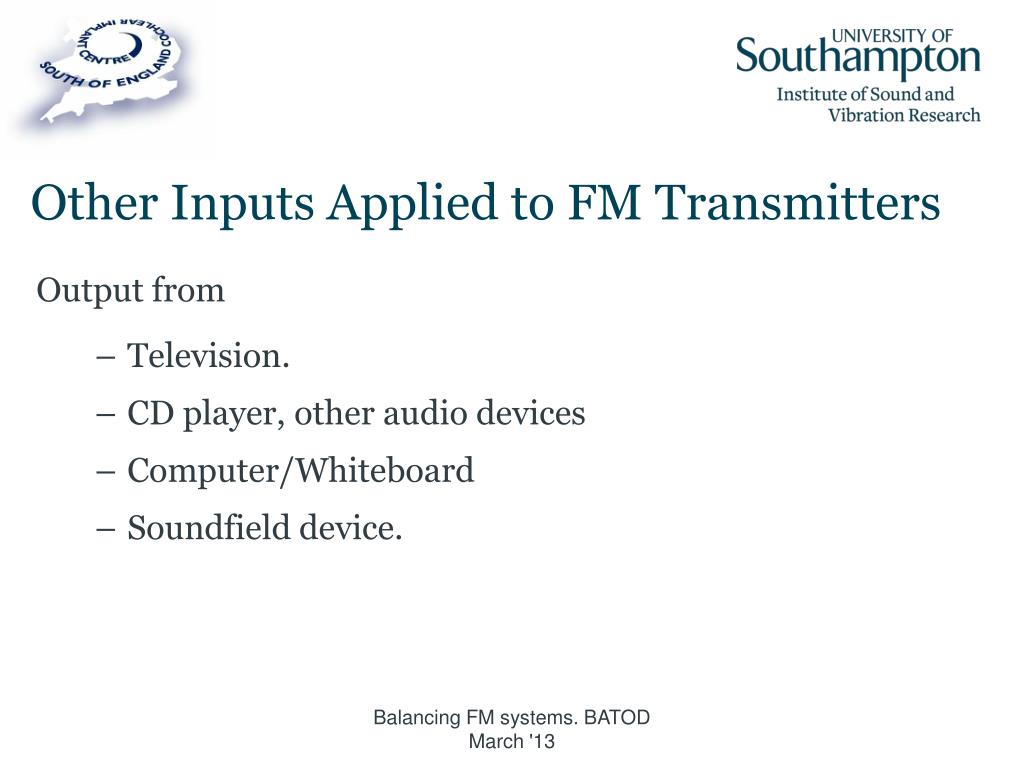 SOUTH OF ENGLAND COCHLEAR IMPLANT CENTRE

UNIVERSITY OF
Southampton
Institute of Sound and Vibration Research

Other Inputs Applied to FM Transmitters

Output from

– Television.
– CD player, other audio devices
– Computer/Whiteboard
– Soundfield device.

Balancing FM systems. BATOD March '13